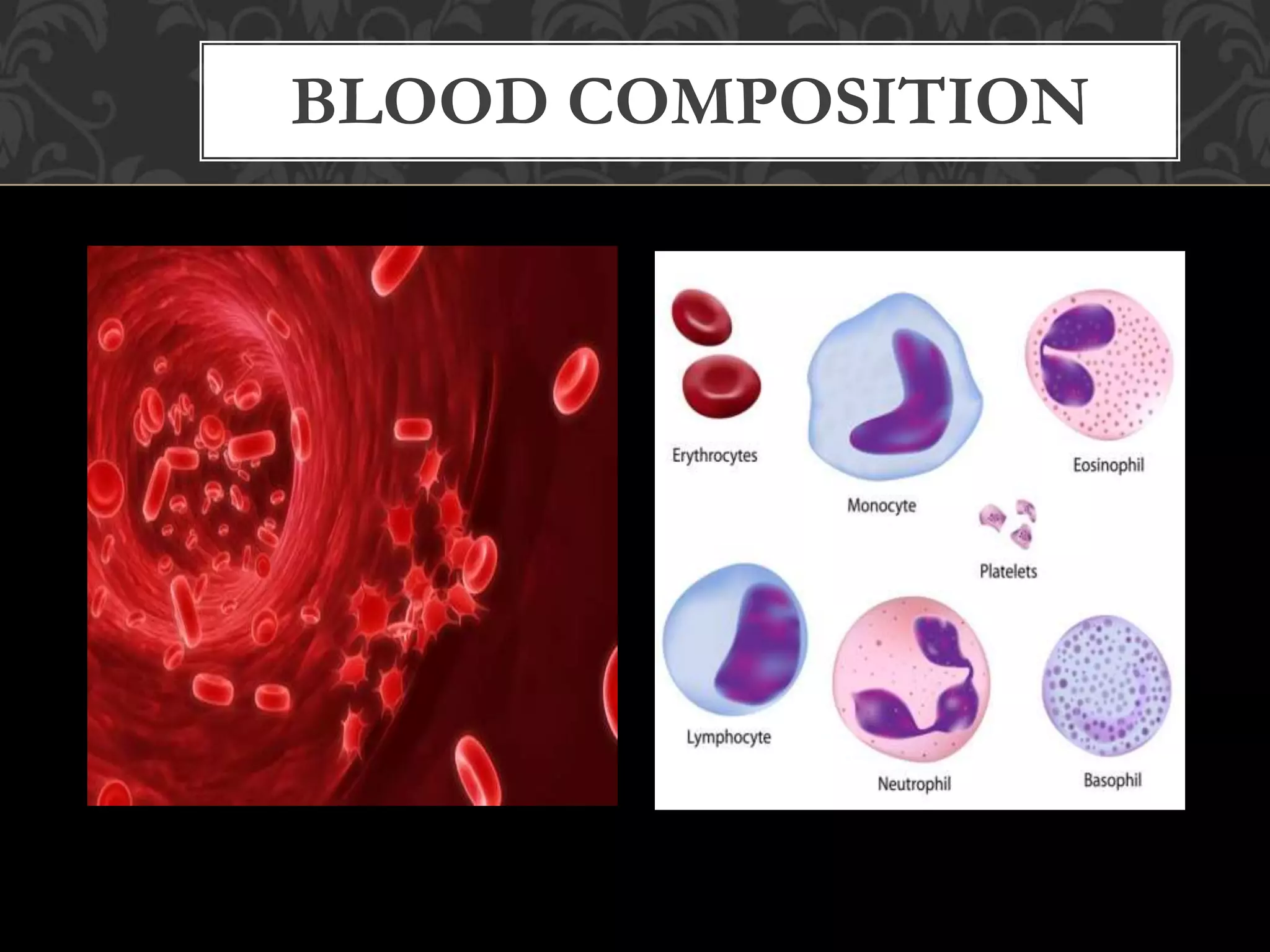 BLOOD COMPOSITION

Erythrocytes

Monocyte

Eosinophil

Platelets

Lymphocyte

Neutrophil

Basophil